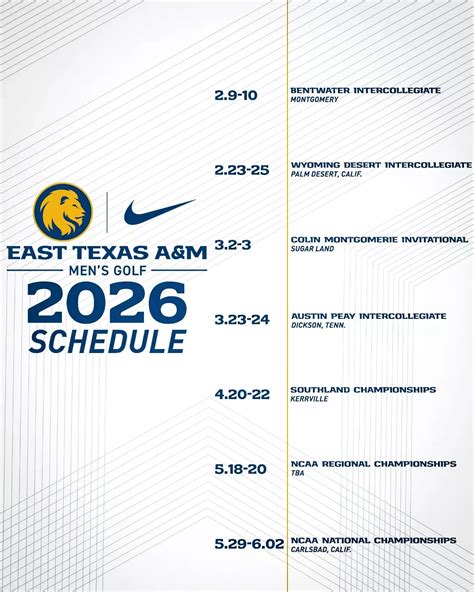 EAST TEXAS A&M
MEN'S GOLF
2026
SCHEDULE

2.9-10
BENTWATER INTERCOLLEGIATE
MONTGOMERY

2.23-25
WYOMING DESERT INTERCOLLEGIATE
PALM DESERT, CALIF.

3.2-3
COLIN MONTGOMERIE INVITATIONAL
SUGAR LAND

3.23-24
AUSTIN PEAY INTERCOLLEGIATE
DICKSON, TENN.

4.20-22
SOUTHLAND CHAMPIONSHIPS
KERRVILLE

5.18-20
NCAA REGIONAL CHAMPIONSHIPS
TBA

5.29-6.02
NCAA NATIONAL CHAMPIONSHIPS
CARLSBAD, CALIF.